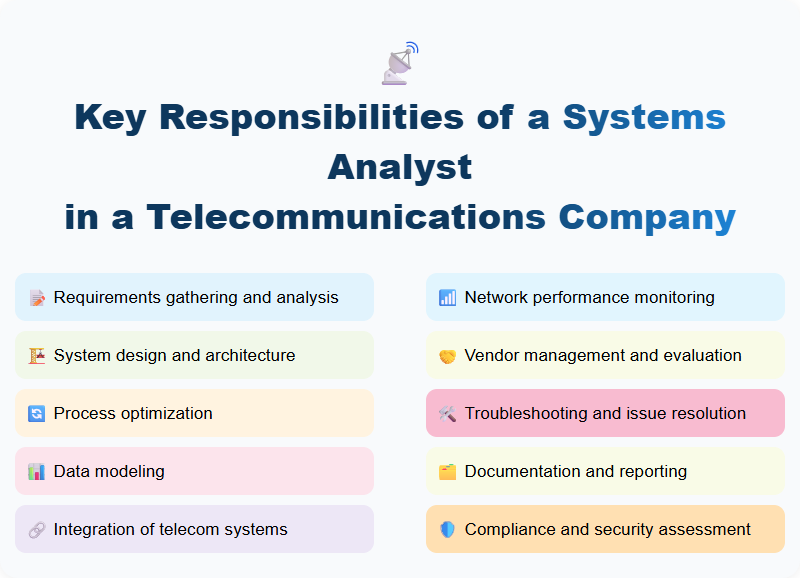 Key Responsibilities of a Systems Analyst
in a Telecommunications Company

Requirements gathering and analysis

System design and architecture

Process optimization

Data modeling

Integration of telecom systems

Network performance monitoring

Vendor management and evaluation

Troubleshooting and issue resolution

Documentation and reporting

Compliance and security assessment